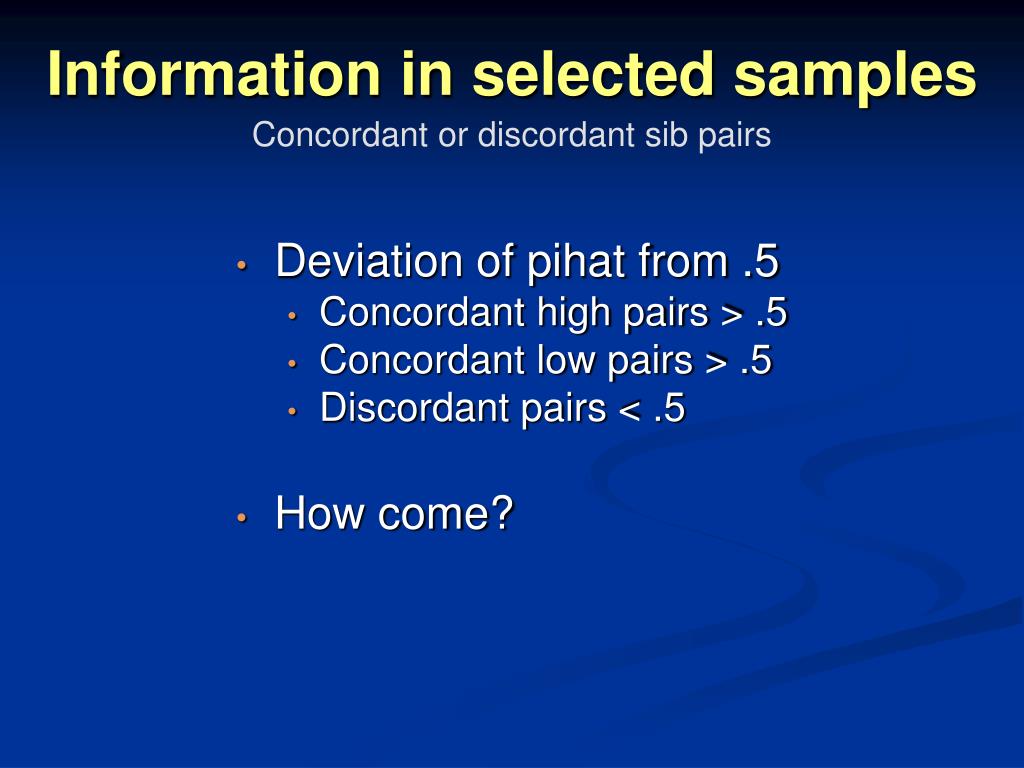 Information in selected samples

Concordant or discordant sib pairs

• Deviation of pihat from .5
 • Concordant high pairs > .5
 • Concordant low pairs > .5
 • Discordant pairs < .5

• How come?